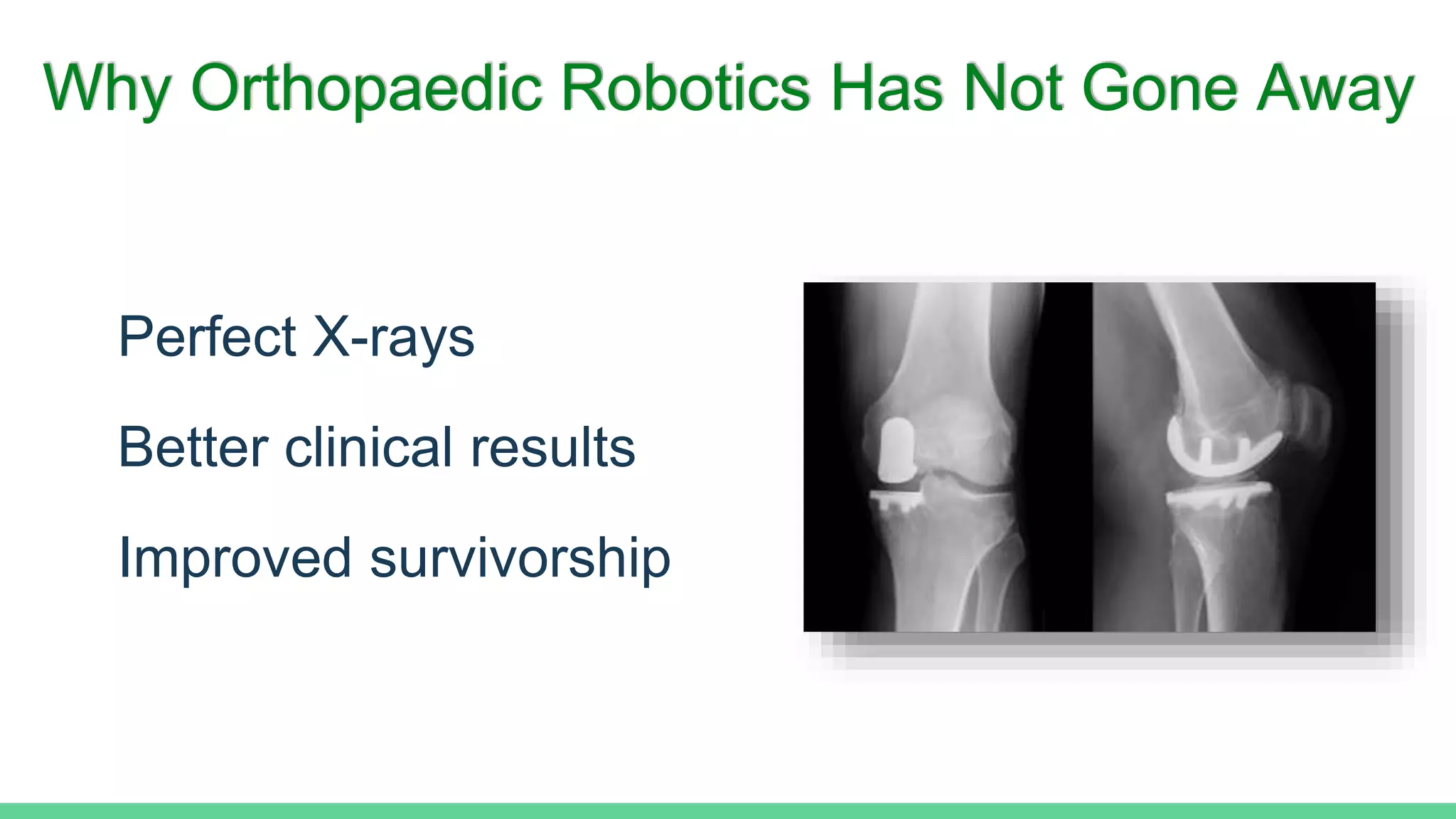 Why Orthopaedic Robotics Has Not Gone Away

Perfect X-rays

Better clinical results

Improved survivorship